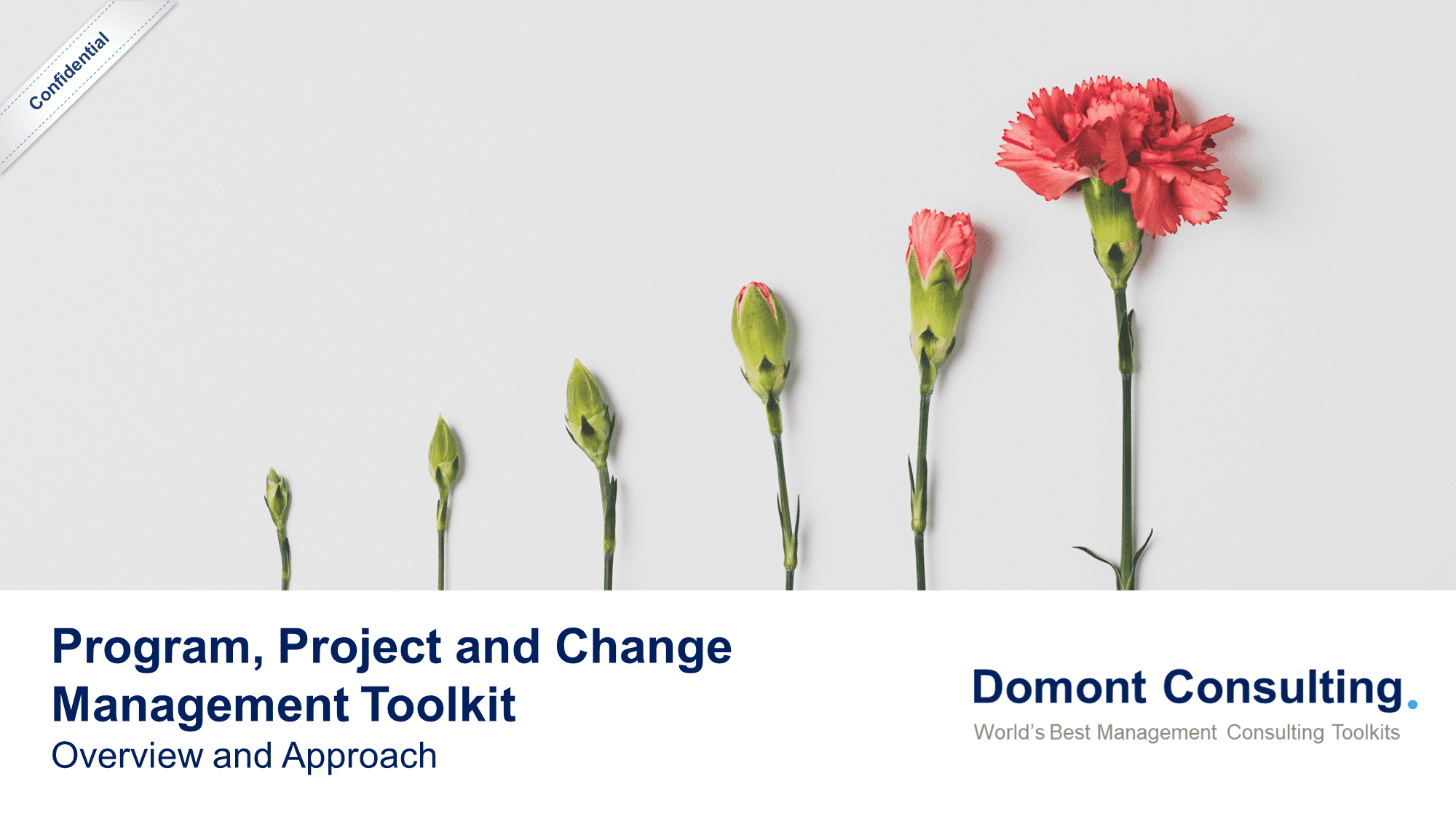 Confidential

Program, Project and Change Management Toolkit

Overview and Approach

Domont Consulting.

World's Best Management Consulting Toolkits